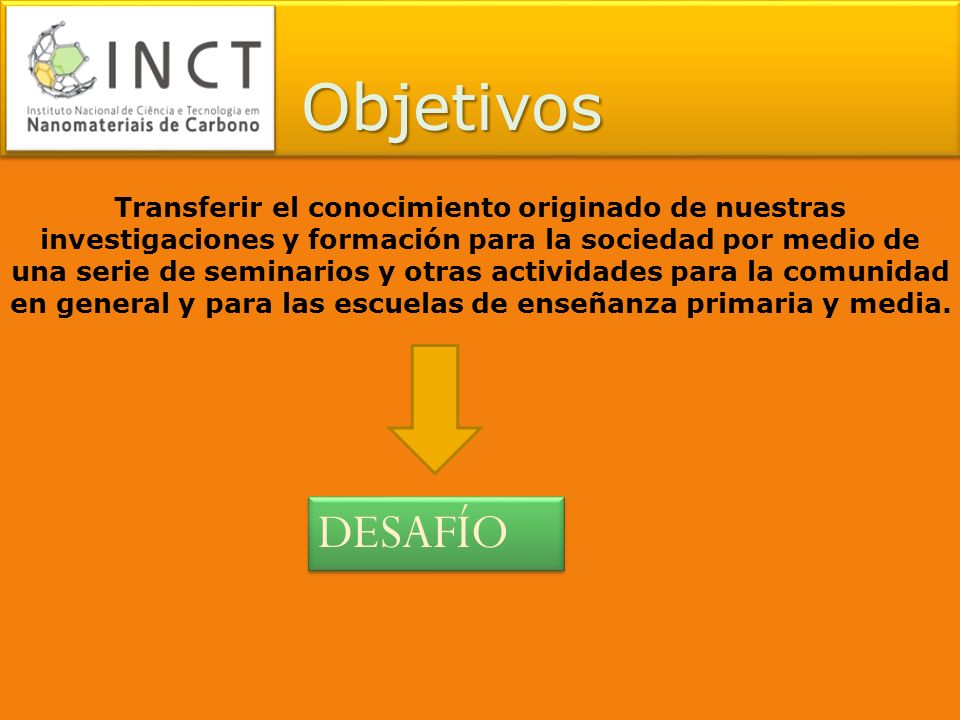 INCT
Instituto Nacional de Ciência e Tecnologia em
Nanomateriais de Carbono

Objetivos

Transferir el conocimiento originado de nuestras investigaciones y formación para la sociedad por medio de una serie de seminarios y otras actividades para la comunidad en general y para las escuelas de enseñanza primaria y media.

DESAFÍO